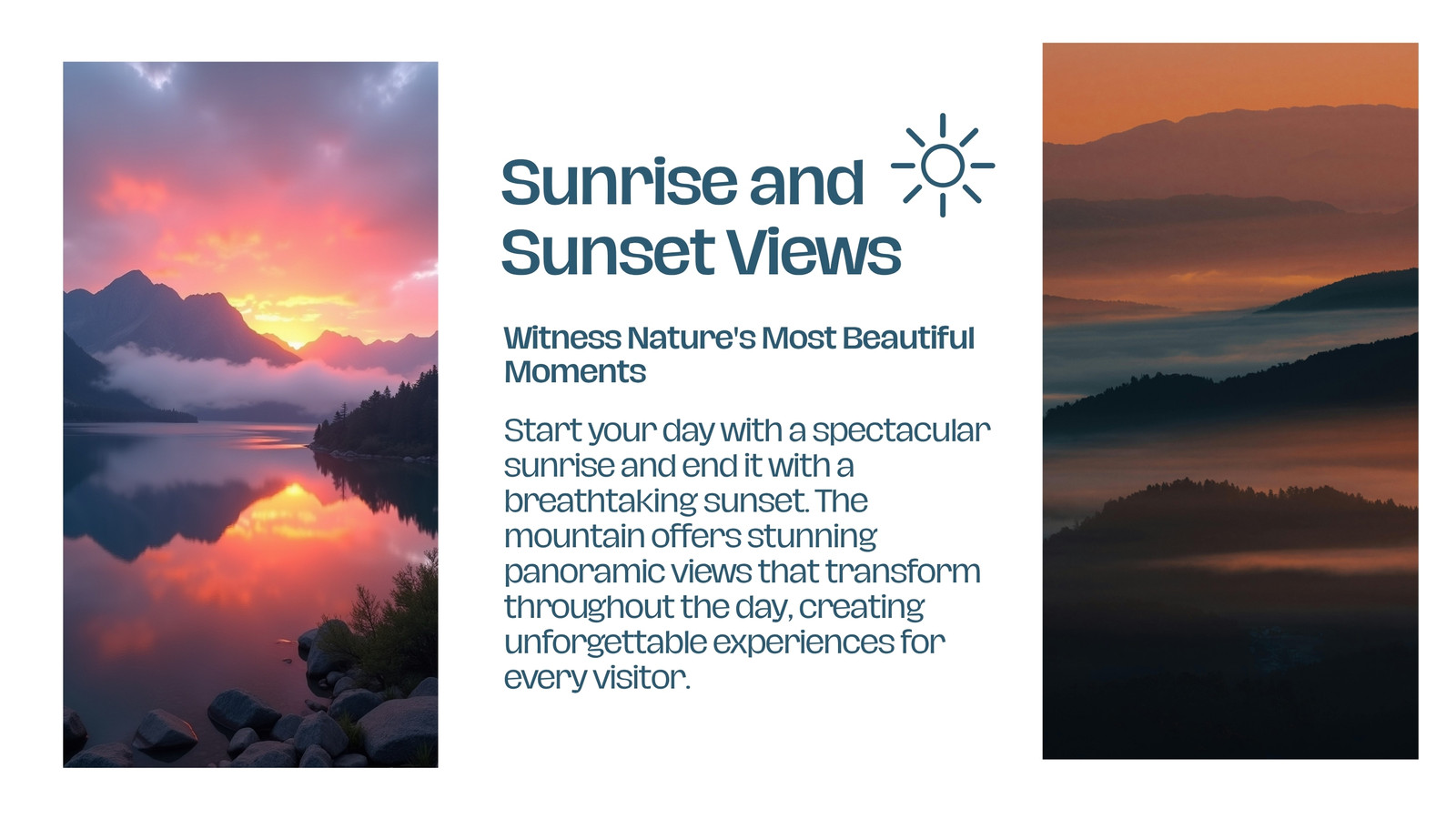 Sunrise and Sunset Views

Witness Nature's Most Beautiful Moments

Start your day with a spectacular sunrise and end it with a breathtaking sunset. The mountain offers stunning panoramic views that transform throughout the day, creating unforgettable experiences for every visitor.